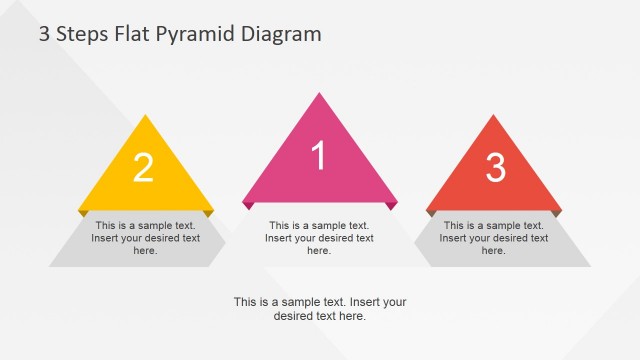 3 Steps Flat Pyramid Diagram

2

This is a sample text. Insert your desired text here.

1

This is a sample text. Insert your desired text here.

3

This is a sample text. Insert your desired text here.

This is a sample text. Insert your desired text here.